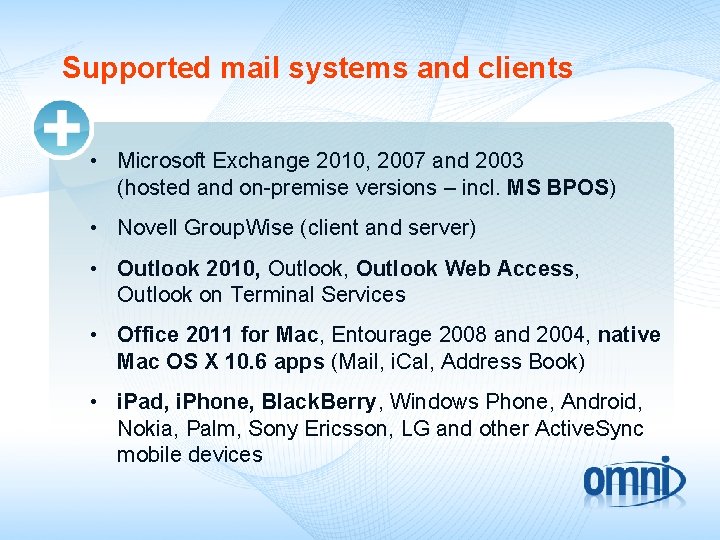 Supported mail systems and clients

• Microsoft Exchange 2010, 2007 and 2003 (hosted and on-premise versions – incl. MS BPOS)

• Novell GroupWise (client and server)

• Outlook 2010, Outlook, Outlook Web Access, Outlook on Terminal Services

• Office 2011 for Mac, Entourage 2008 and 2004, native Mac OS X 10.6 apps (Mail, iCal, Address Book)

• iPad, iPhone, BlackBerry, Windows Phone, Android, Nokia, Palm, Sony Ericsson, LG and other ActiveSync mobile devices

omni